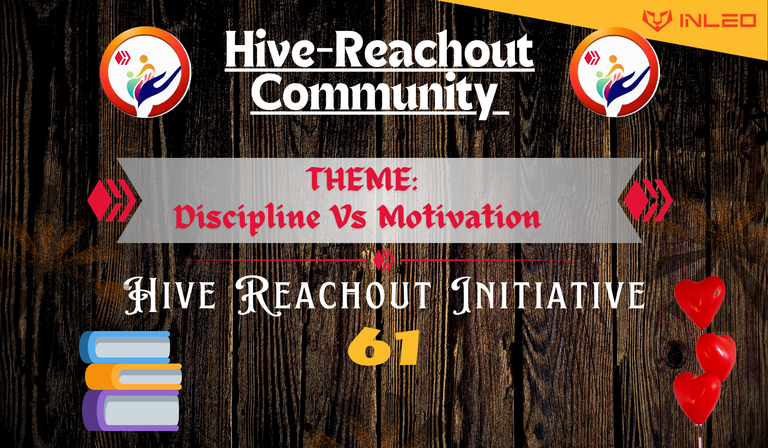 INLEO

Hive-Reachout Community

THEME:
Discipline Vs Motivation

Hive Reachout Initiative
61